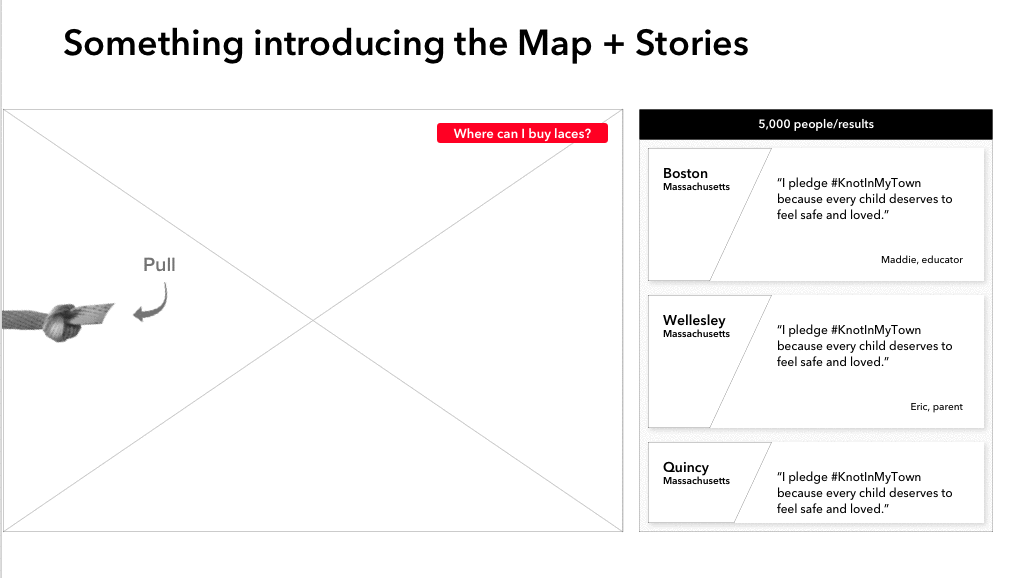 Something introducing the Map + Stories

Where can I buy laces?

Pull

5,000 people/results

Boston
Massachusetts

"I pledge #KnotInMyTown because every child deserves to feel safe and loved."

Maddie, educator

Wellesley
Massachusetts

"I pledge #KnotInMyTown because every child deserves to feel safe and loved."

Eric, parent

Quincy
Massachusetts

"I pledge #KnotInMyTown because every child deserves to feel safe and loved."